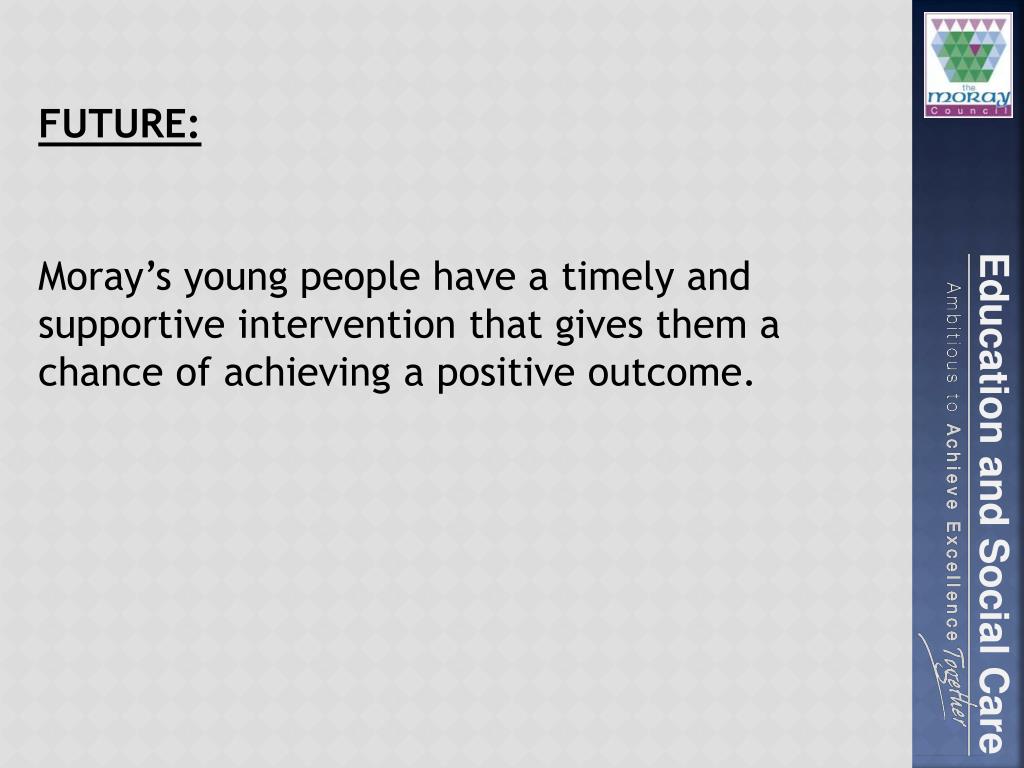 FUTURE:

Moray's young people have a timely and supportive intervention that gives them a chance of achieving a positive outcome.

the
moray
Council

Education and Social Care
Ambitious to Achieve Excellence Together